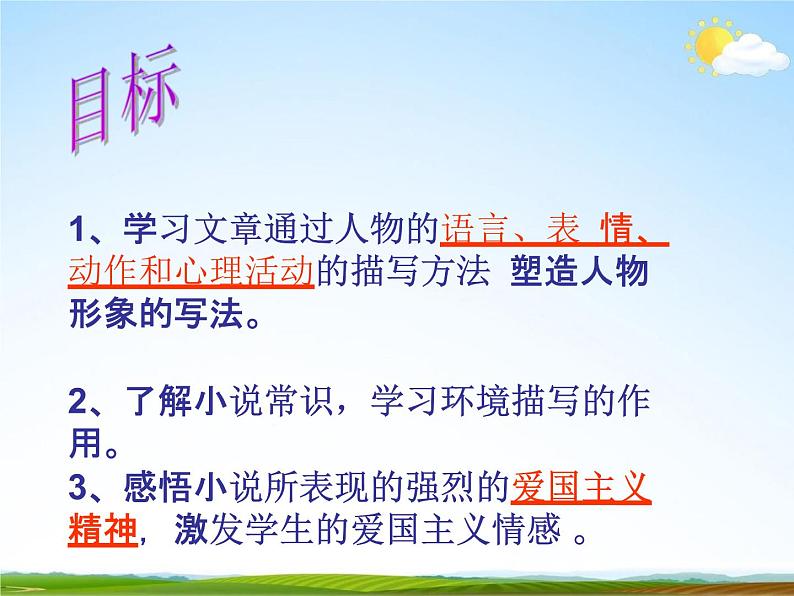 目标

1、学习文章通过人物的语言、表 情、动作和心理活动的描写方法 塑造人物形象的写法。

2、了解小说常识，学习环境描写的作用。
3、感悟小说所表现的强烈的爱国主义精神，激发学生的爱国主义情感 。